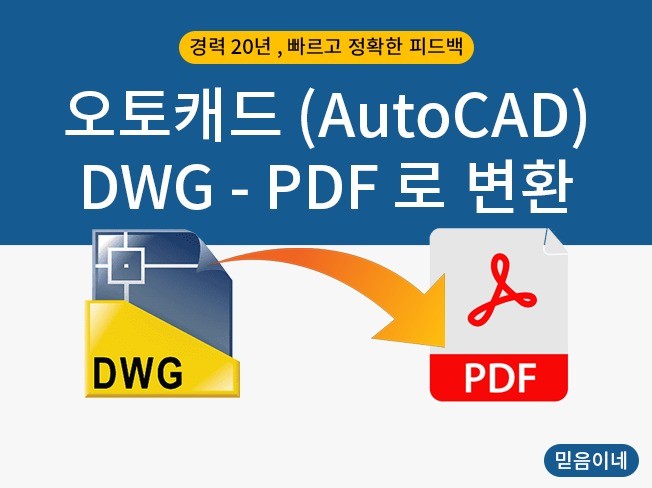 경력 20년 , 빠르고 정확한 피드백

오토캐드 (AutoCAD)
DWG - PDF 로 변환

DWG

PDF

믿음이네